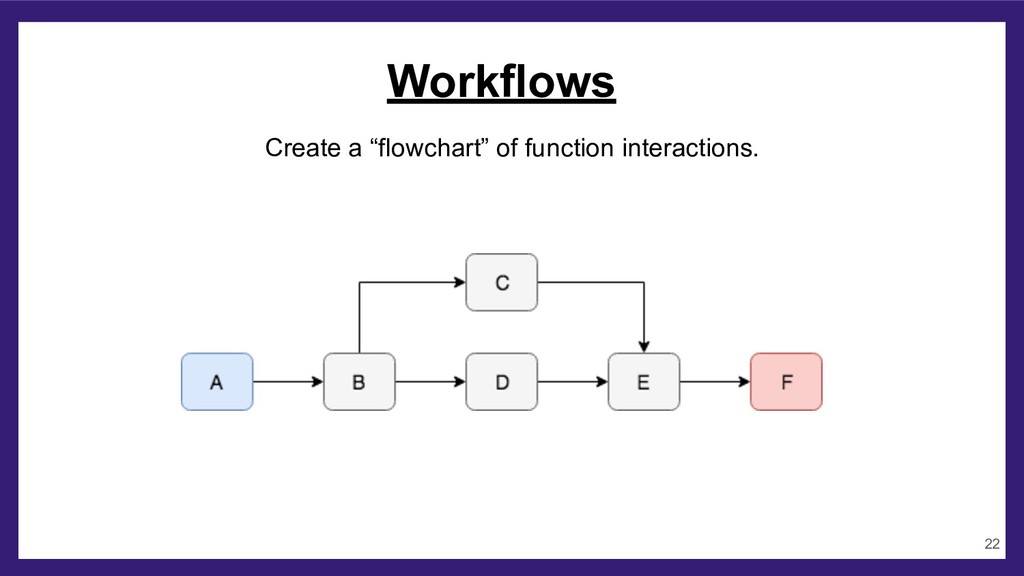 Workflows

Create a “flowchart” of function interactions.

C

A

B

D

E

F

22